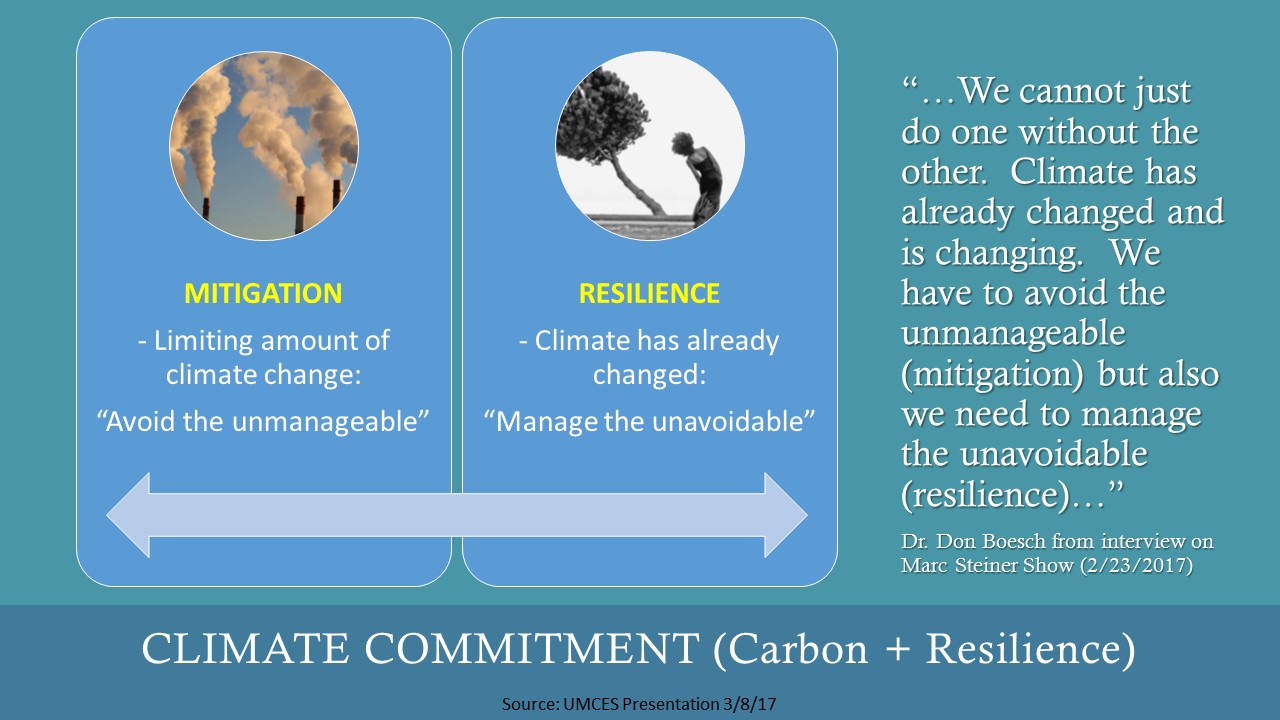 MITIGATION

- Limiting amount of climate change:

“Avoid the unmanageable”

RESILIENCE

- Climate has already changed:

“Manage the unavoidable”

“…We cannot just do one without the other. Climate has already changed and is changing. We have to avoid the unmanageable (mitigation) but also we need to manage the unavoidable (resilience)…”

Dr. Don Boesch from interview on Marc Steiner Show (2/23/2017)

CLIMATE COMMITMENT (Carbon + Resilience)

Source: UMCES Presentation 3/8/17